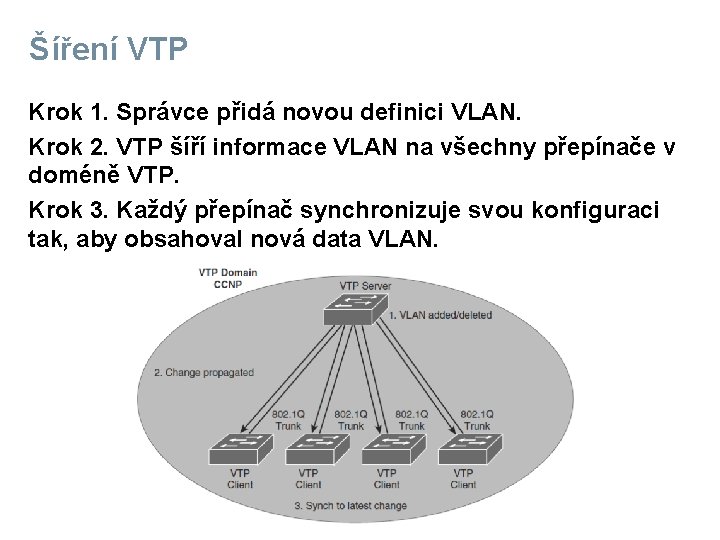 Šíření VTP

Krok 1. Správce přidá novou definici VLAN.

Krok 2. VTP šíří informace VLAN na všechny přepínače v doméně VTP.

Krok 3. Každý přepínač synchronizuje svou konfiguraci tak, aby obsahoval nová data VLAN.

VTP Domain CCNP

VTP Server

1. VLAN added/deleted

2. Change propagated

802.1Q Trunk

802.1Q Trunk

802.1Q Trunk

802.1Q Trunk

VTP Client

VTP Client

VTP Client

VTP Client

3. Synch to latest change